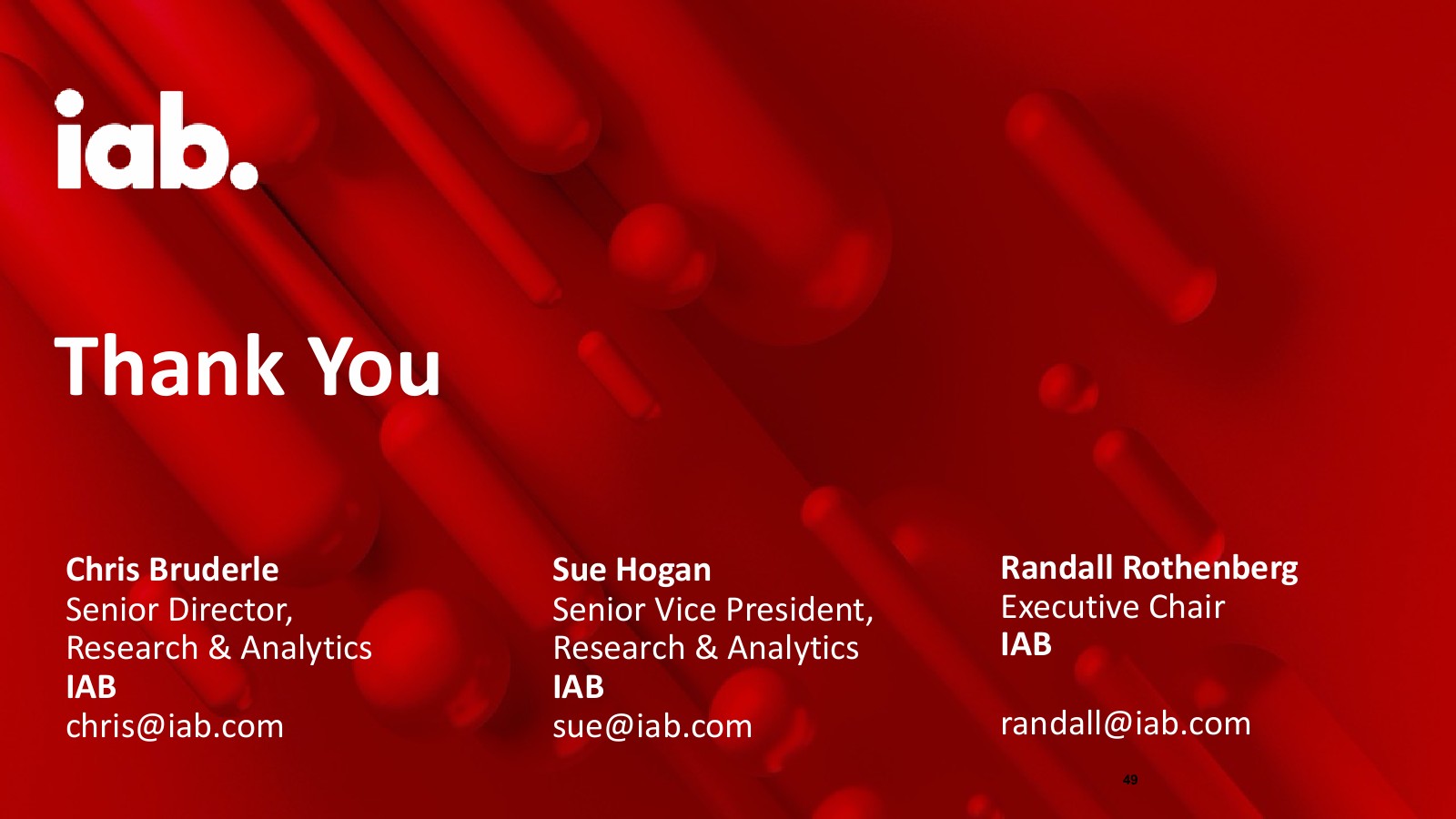 iab.

Thank You

Chris Bruderle
Senior Director, Research & Analytics
IAB
chris@iab.com

Sue Hogan
Senior Vice President, Research & Analytics
IAB
sue@iab.com

Randall Rothenberg
Executive Chair
IAB

randall@iab.com

49